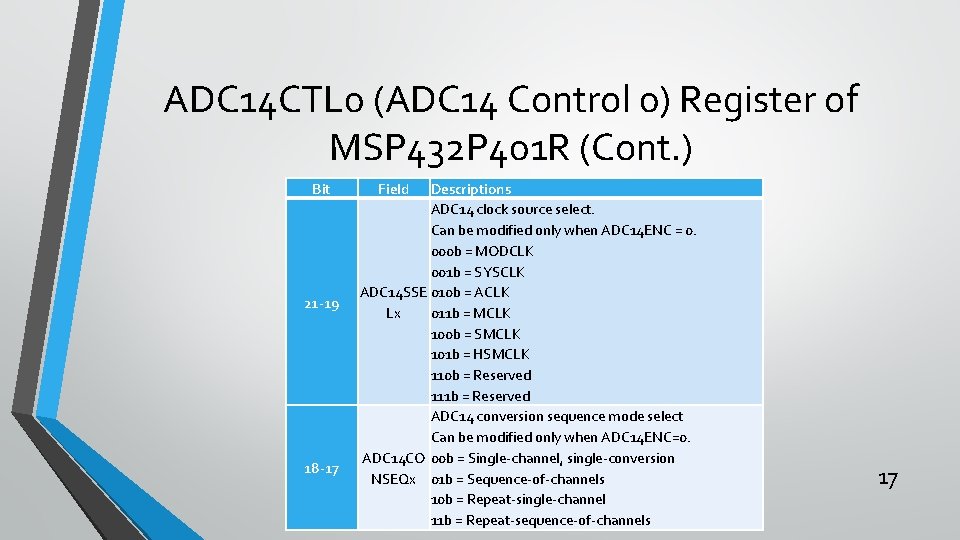 ADC14CTL0 (ADC14 Control 0) Register of MSP432P401R (Cont.)

| Bit | Field | Descriptions |
|---|---|---|
| 21-19 | ADC14SSELx | ADC14 clock source select. Can be modified only when ADC14ENC = 0. 000b = MODCLK 001b = SYSCLK 010b = ACLK 011b = MCLK 100b = SMCLK 101b = HSMCLK 110b = Reserved 111b = Reserved |
| 18-17 | ADC14CONSEQx | ADC14 conversion sequence mode select Can be modified only when ADC14ENC=0. 00b = Single-channel, single-conversion 01b = Sequence-of-channels 10b = Repeat-single-channel 11b = Repeat-sequence-of-channels |

17